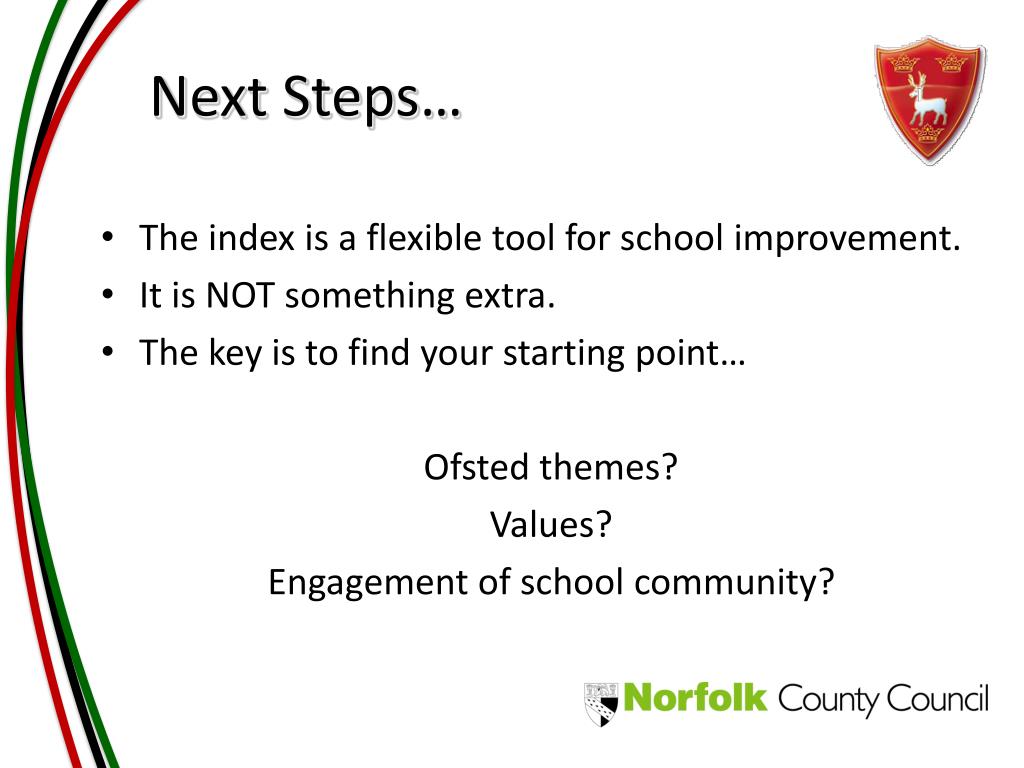 Next Steps…

• The index is a flexible tool for school improvement.
• It is NOT something extra.
• The key is to find your starting point…

Ofsted themes?
Values?
Engagement of school community?

Norfolk County Council